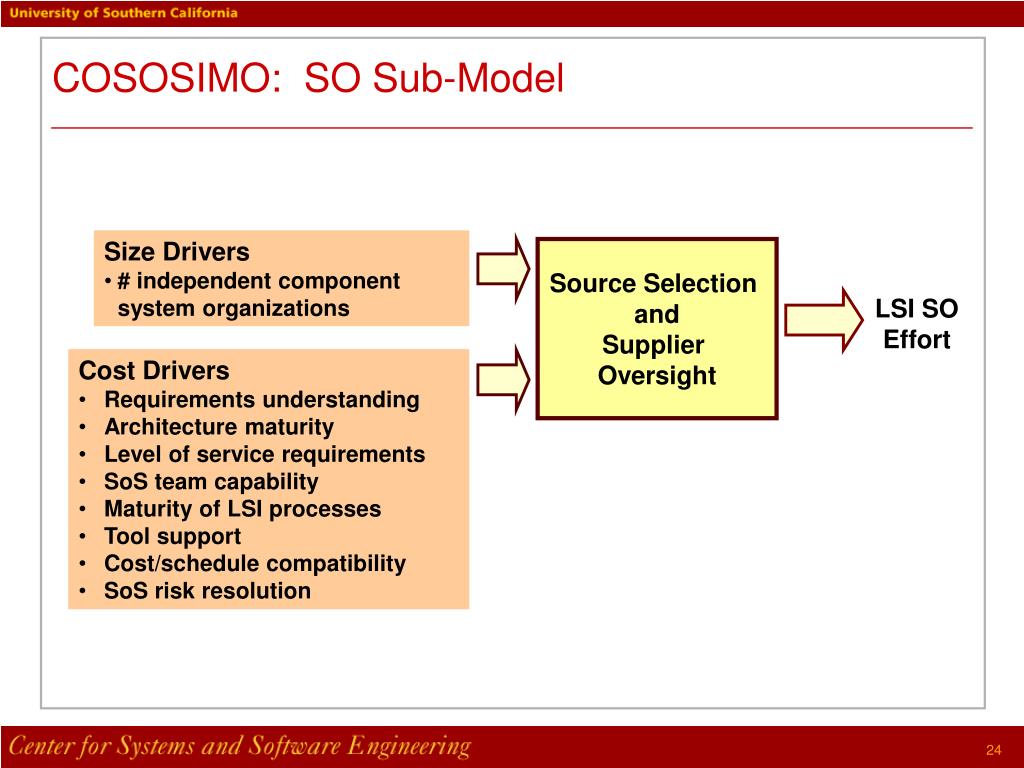 University of Southern California

COSOSIMO: SO Sub-Model

Size Drivers
• # independent component system organizations

Cost Drivers
• Requirements understanding
• Architecture maturity
• Level of service requirements
• SoS team capability
• Maturity of LSI processes
• Tool support
• Cost/schedule compatibility
• SoS risk resolution

Source Selection and Supplier Oversight

LSI SO Effort

Center for Systems and Software Engineering

24